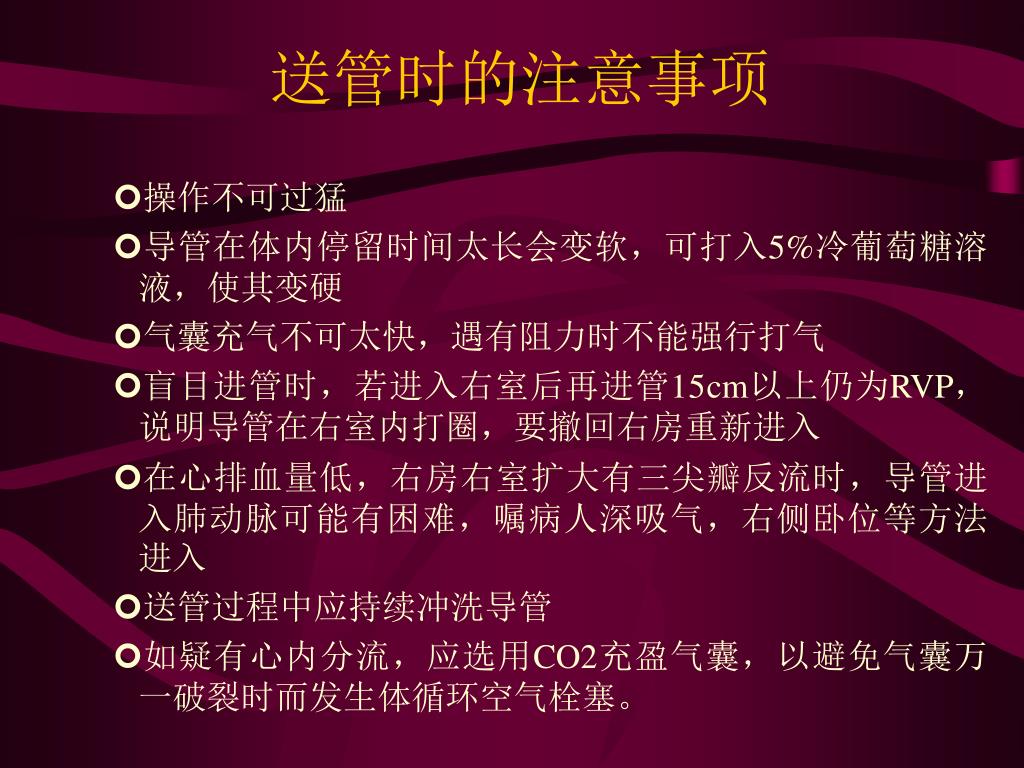 送管时的注意事项

操作不可过猛

导管在体内停留时间太长会变软，可打入5%冷葡萄糖溶液，使其变硬

气囊充气不可太快，遇有阻力时不能强行打气

盲目进管时，若进入右室后再进管15cm以上仍为RVP，说明导管在右室内打圈，要撤回右房重新进入

在心排血量低，右房右室扩大有三尖瓣反流时，导管进入肺动脉可能有困难，嘱病人深吸气，右侧卧位等方法进入

送管过程中应持续冲洗导管

如疑有心内分流，应选用CO2充盈气囊，以避免气囊万一破裂时而发生体循环空气栓塞。